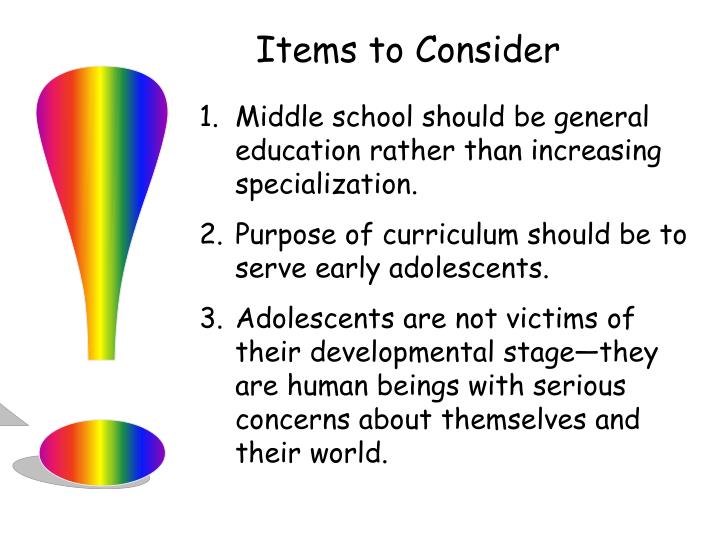 Items to Consider

1. Middle school should be general education rather than increasing specialization.

2. Purpose of curriculum should be to serve early adolescents.

3. Adolescents are not victims of their developmental stage—they are human beings with serious concerns about themselves and their world.